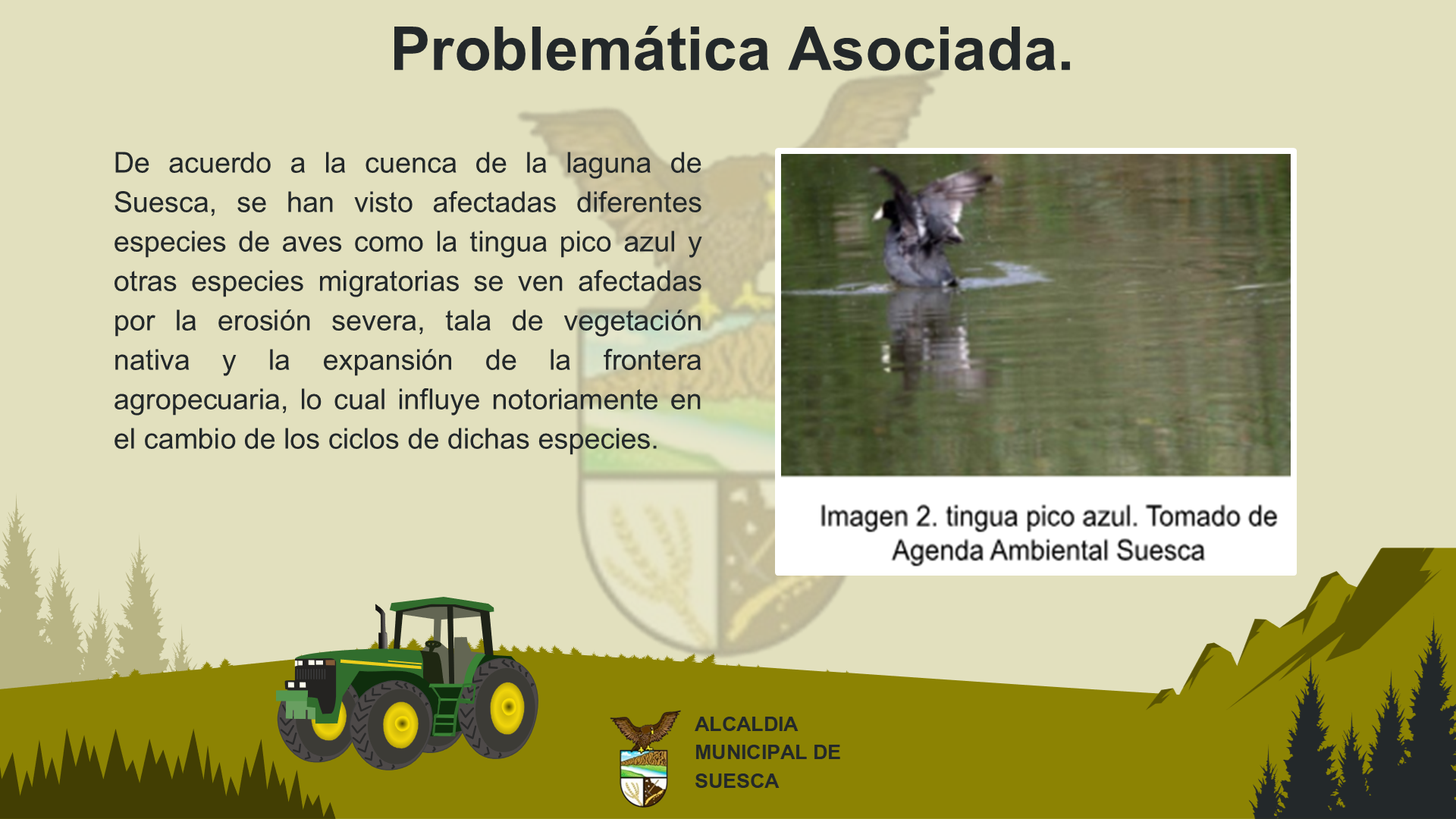 Problemática Asociada.

De acuerdo a la cuenca de la laguna de Suesca, se han visto afectadas diferentes especies de aves como la tingua pico azul y otras especies migratorias se ven afectadas por la erosión severa, tala de vegetación nativa y la expansión de la frontera agropecuaria, lo cual influye notoriamente en el cambio de los ciclos de dichas especies.

Imagen 2. tingua pico azul. Tomado de Agenda Ambiental Suesca

ALCALDIA MUNICIPAL DE SUESCA